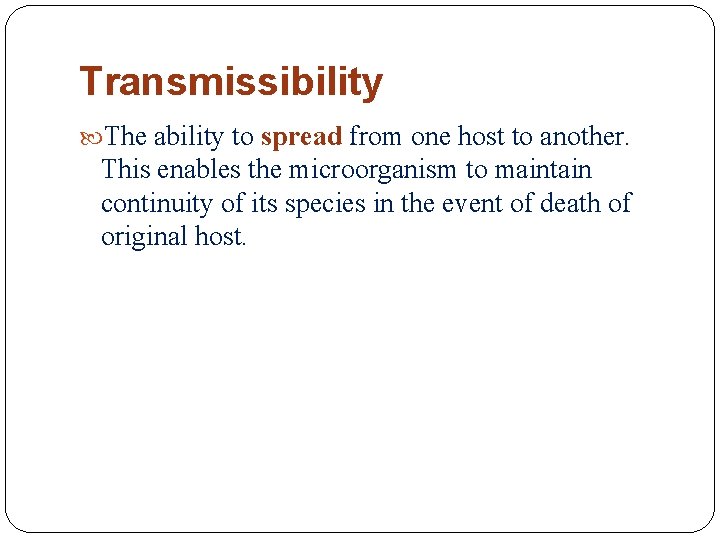 Transmissibility

The ability to spread from one host to another. This enables the microorganism to maintain continuity of its species in the event of death of original host.